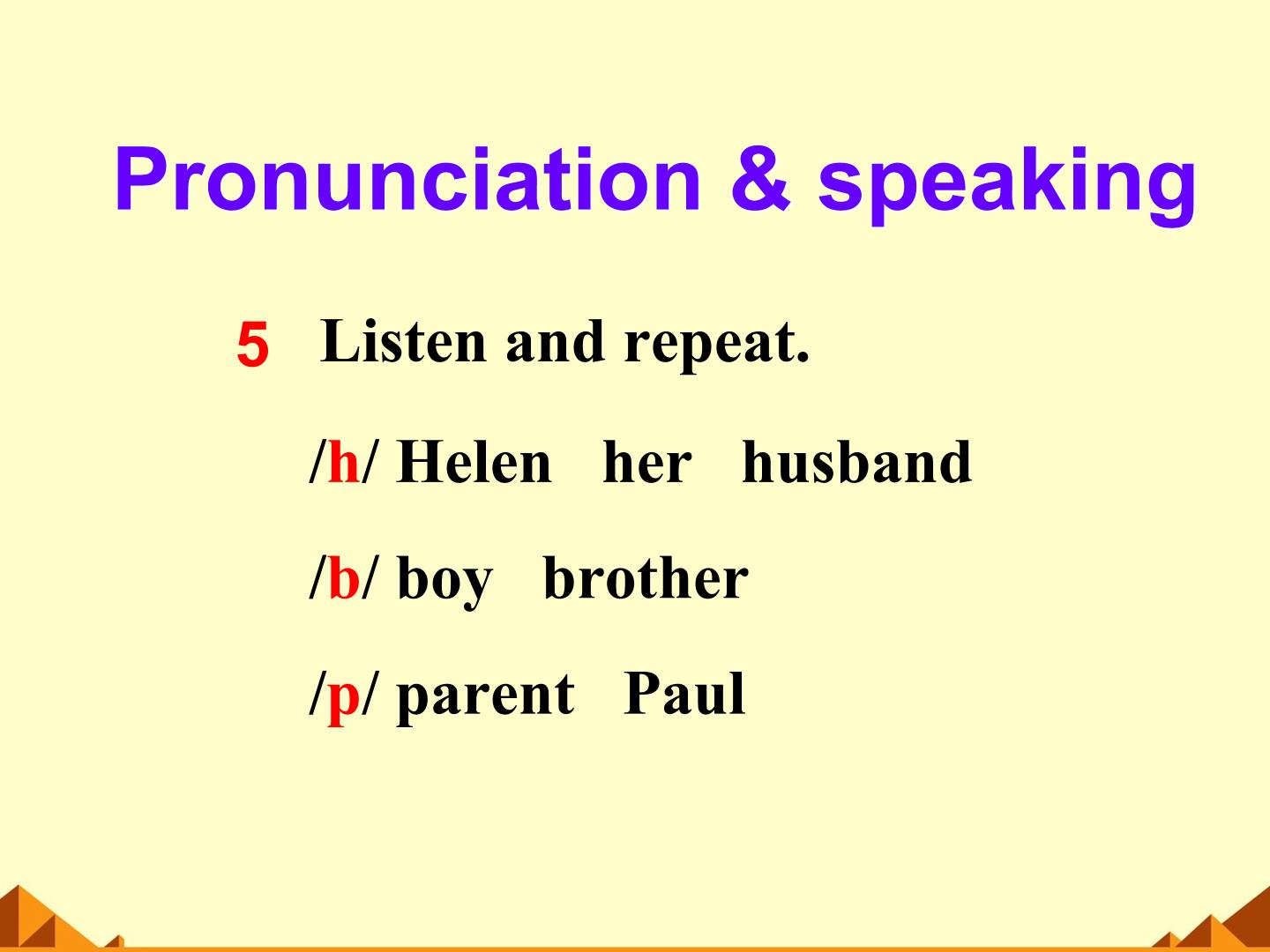 Pronunciation & speaking

5 Listen and repeat.

/h/ Helen her husband

/b/ boy brother

/p/ parent Paul